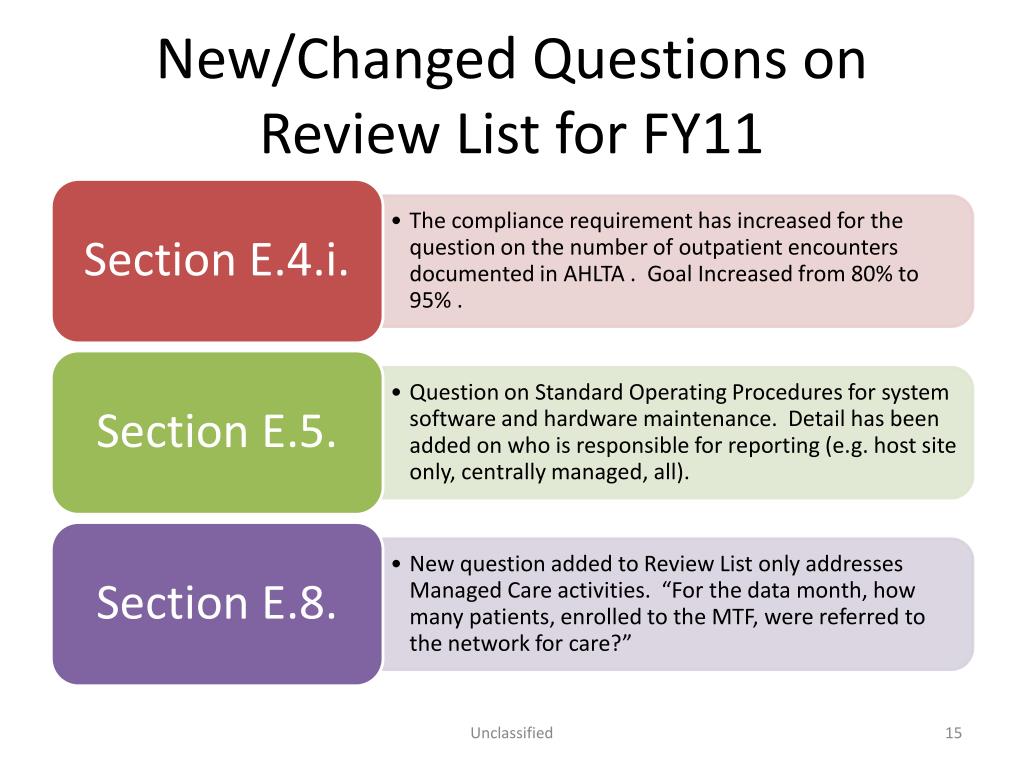 New/Changed Questions on Review List for FY11

Section E.4.i.

• The compliance requirement has increased for the question on the number of outpatient encounters documented in AHLTA . Goal Increased from 80% to 95% .

Section E.5.

• Question on Standard Operating Procedures for system software and hardware maintenance. Detail has been added on who is responsible for reporting (e.g. host site only, centrally managed, all).

Section E.8.

• New question added to Review List only addresses Managed Care activities. “For the data month, how many patients, enrolled to the MTF, were referred to the network for care?”

Unclassified

15